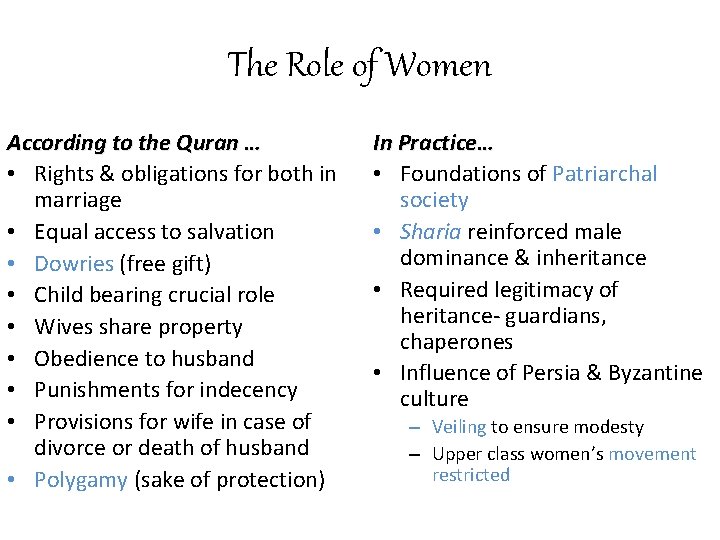 The Role of Women

According to the Quran …
• Rights & obligations for both in marriage
• Equal access to salvation
• Dowries (free gift)
• Child bearing crucial role
• Wives share property
• Obedience to husband
• Punishments for indecency
• Provisions for wife in case of divorce or death of husband
• Polygamy (sake of protection)

In Practice…
• Foundations of Patriarchal society
• Sharia reinforced male dominance & inheritance
• Required legitimacy of heritance- guardians, chaperones
• Influence of Persia & Byzantine culture
– Veiling to ensure modesty
– Upper class women's movement restricted